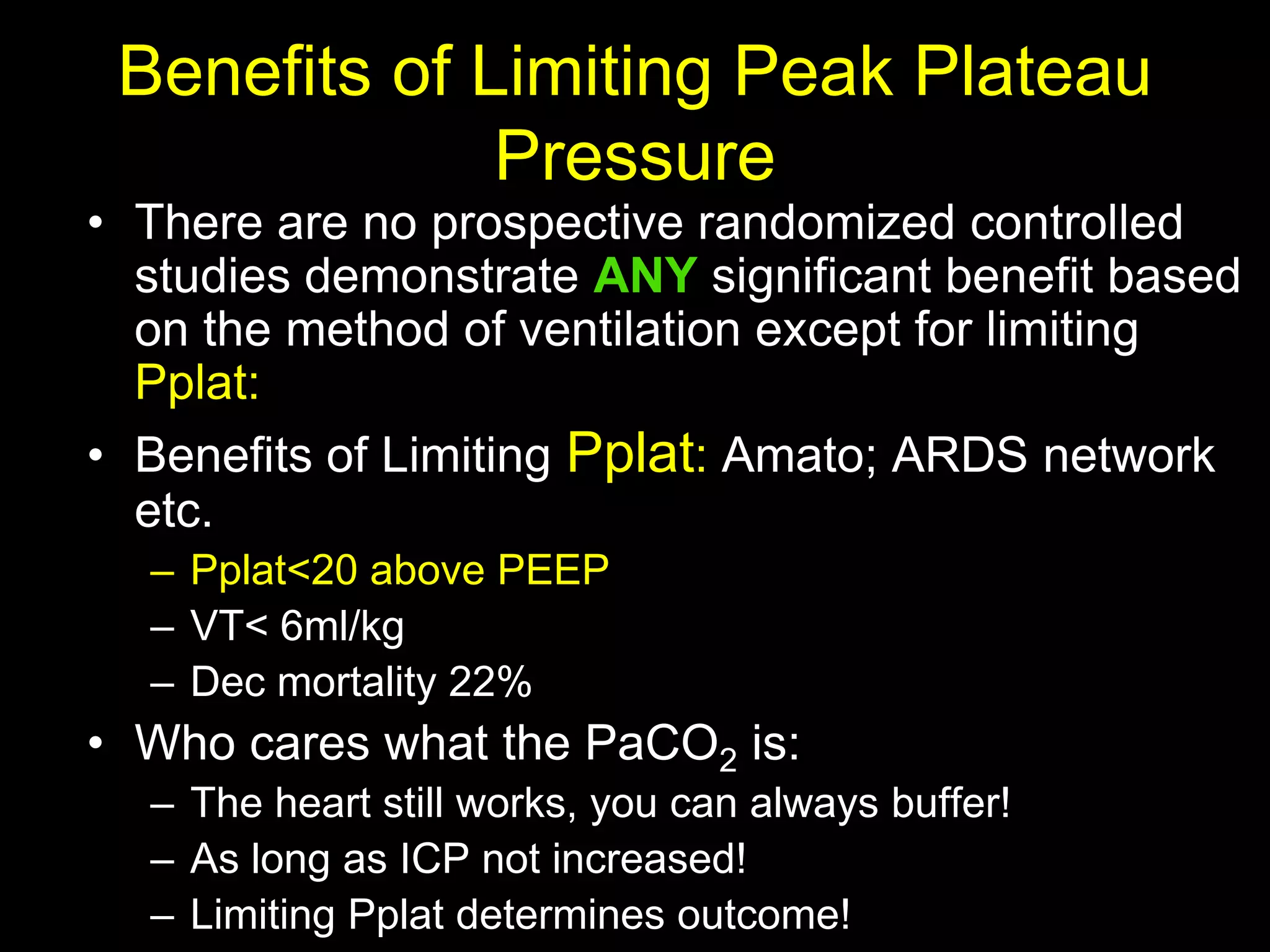 Benefits of Limiting Peak Plateau Pressure

• There are no prospective randomized controlled studies demonstrate ANY significant benefit based on the method of ventilation except for limiting Pplat:

• Benefits of Limiting Pplat: Amato; ARDS network etc.
– Pplat<20 above PEEP
– VT< 6ml/kg
– Dec mortality 22%

• Who cares what the $PaCO_2$ is:
– The heart still works, you can always buffer!
– As long as ICP not increased!
– Limiting Pplat determines outcome!